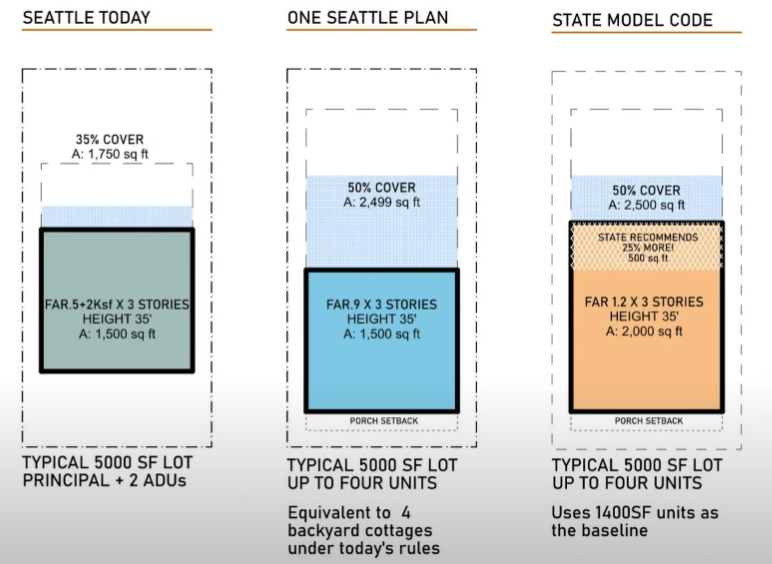 SEATTLE TODAY

35% COVER
A: 1,750 sq ft

FAR.5+2Ksf X 3 STORIES
HEIGHT 35'
A: 1,500 sq ft

TYPICAL 5000 SF LOT
PRINCIPAL + 2 ADUs

ONE SEATTLE PLAN

50% COVER
A: 2,499 sq ft

FAR.9 X 3 STORIES
HEIGHT 35'
A: 1,500 sq ft

PORCH SETBACK

TYPICAL 5000 SF LOT
UP TO FOUR UNITS

Equivalent to 4 backyard cottages under today's rules

STATE MODEL CODE

50% COVER
A: 2,500 sq ft

STATE RECOMMENDS
25% MORE!
500 sq ft

FAR 1.2 X 3 STORIES
HEIGHT 35'
A: 2,000 sq ft

PORCH SETBACK

TYPICAL 5000 SF LOT
UP TO FOUR UNITS

Uses 1400SF units as the baseline